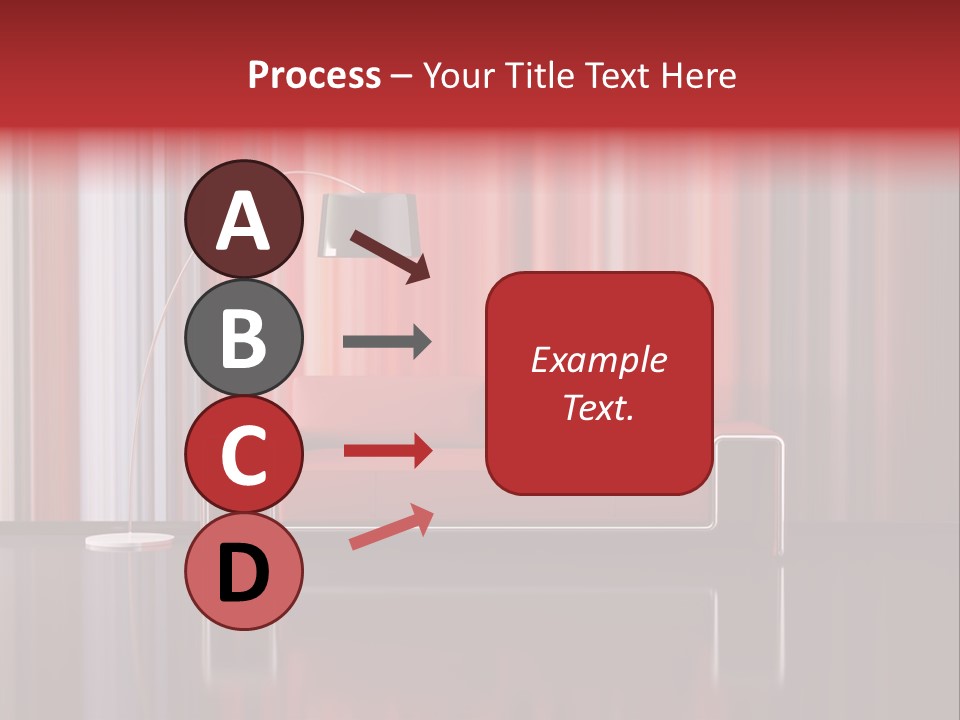 Process – Your Title Text Here

A

B

C

D

Example Text.